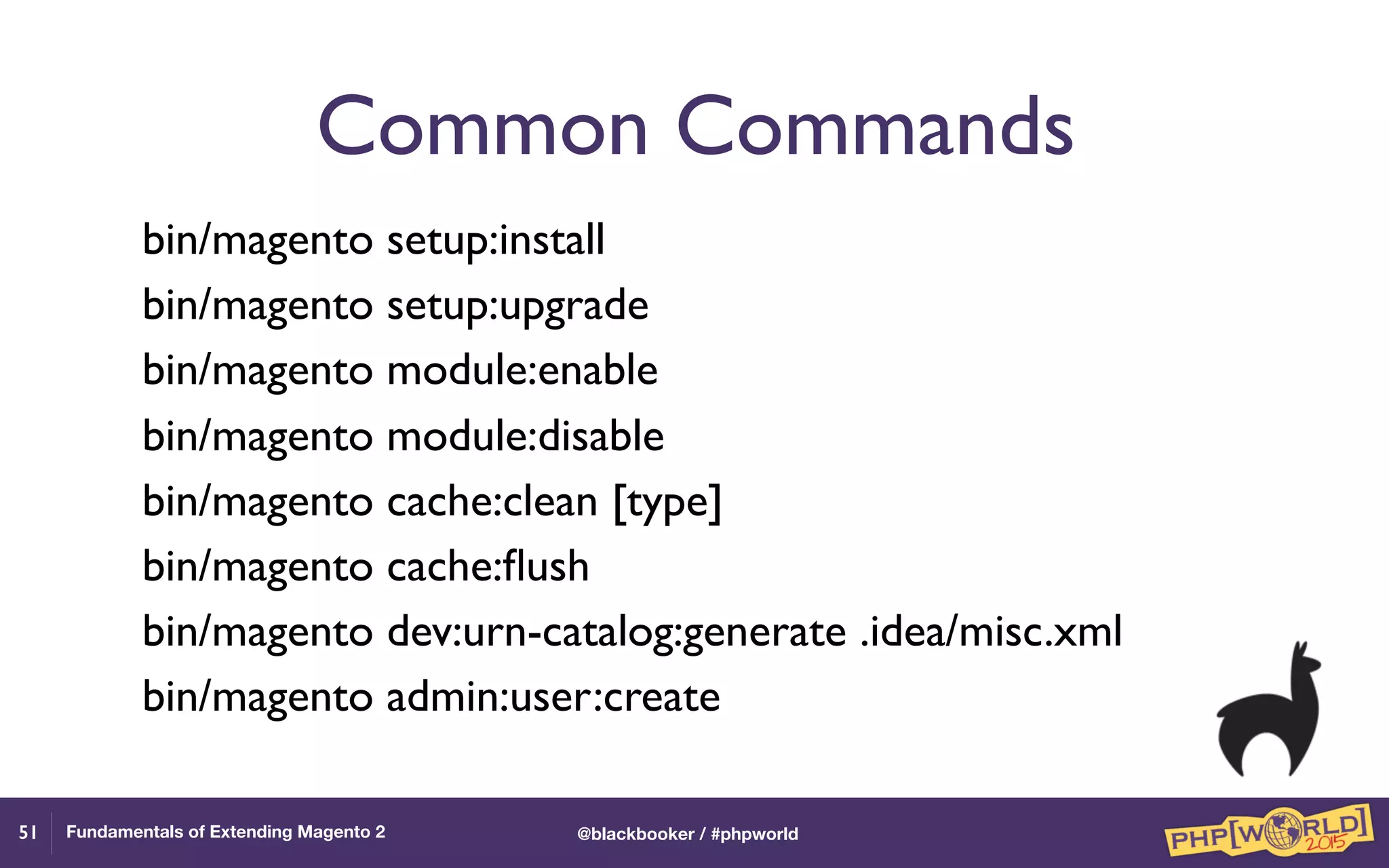 Common Commands

bin/magento setup:install

bin/magento setup:upgrade

bin/magento module:enable

bin/magento module:disable

bin/magento cache:clean [type]

bin/magento cache:flush

bin/magento dev:urn-catalog:generate .idea/misc.xml

bin/magento admin:user:create

51 Fundamentals of Extending Magento 2 @blackbooker / #phpworld PHP[WORLD] 2015